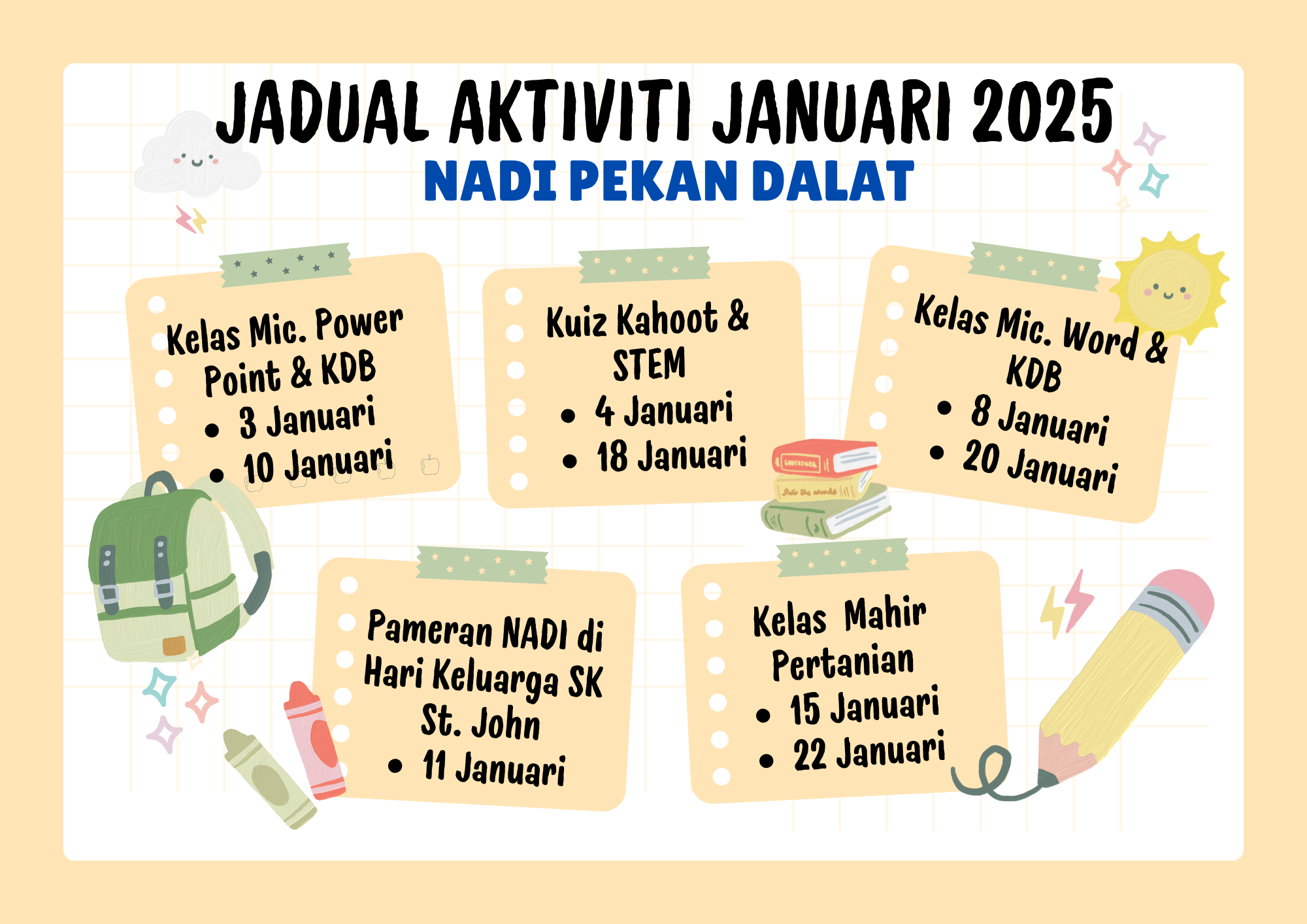 JADUAL AKTIVITI JANUARI 2025
NADI PEKAN DALAT

Kelas Mic. Power Point & KDB
• 3 Januari
• 10 Januari

Kuiz Kahoot & STEM
• 4 Januari
• 18 Januari

Kelas Mic. Word & KDB
• 8 Januari
• 20 Januari

Pameran NADI di Hari Keluarga SK St. John
• 11 Januari

Kelas Mahir Pertanian
• 15 Januari
• 22 Januari